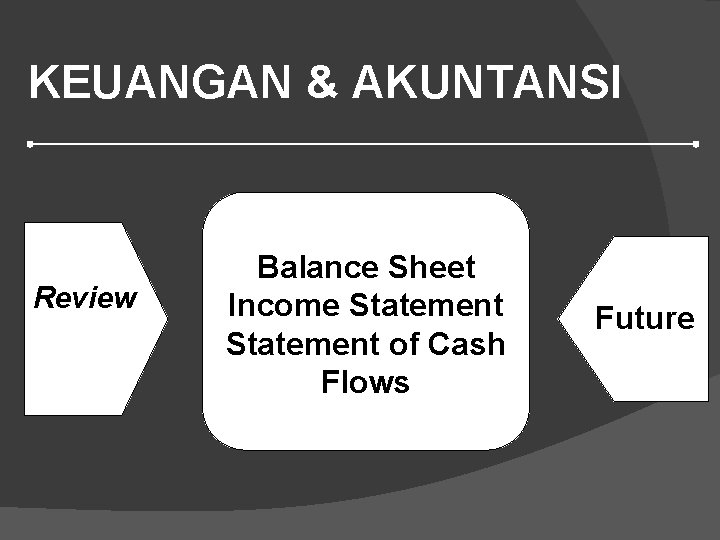 KEUANGAN & AKUNTANSI

Review

Balance Sheet
Income Statement
Statement of Cash Flows

Future